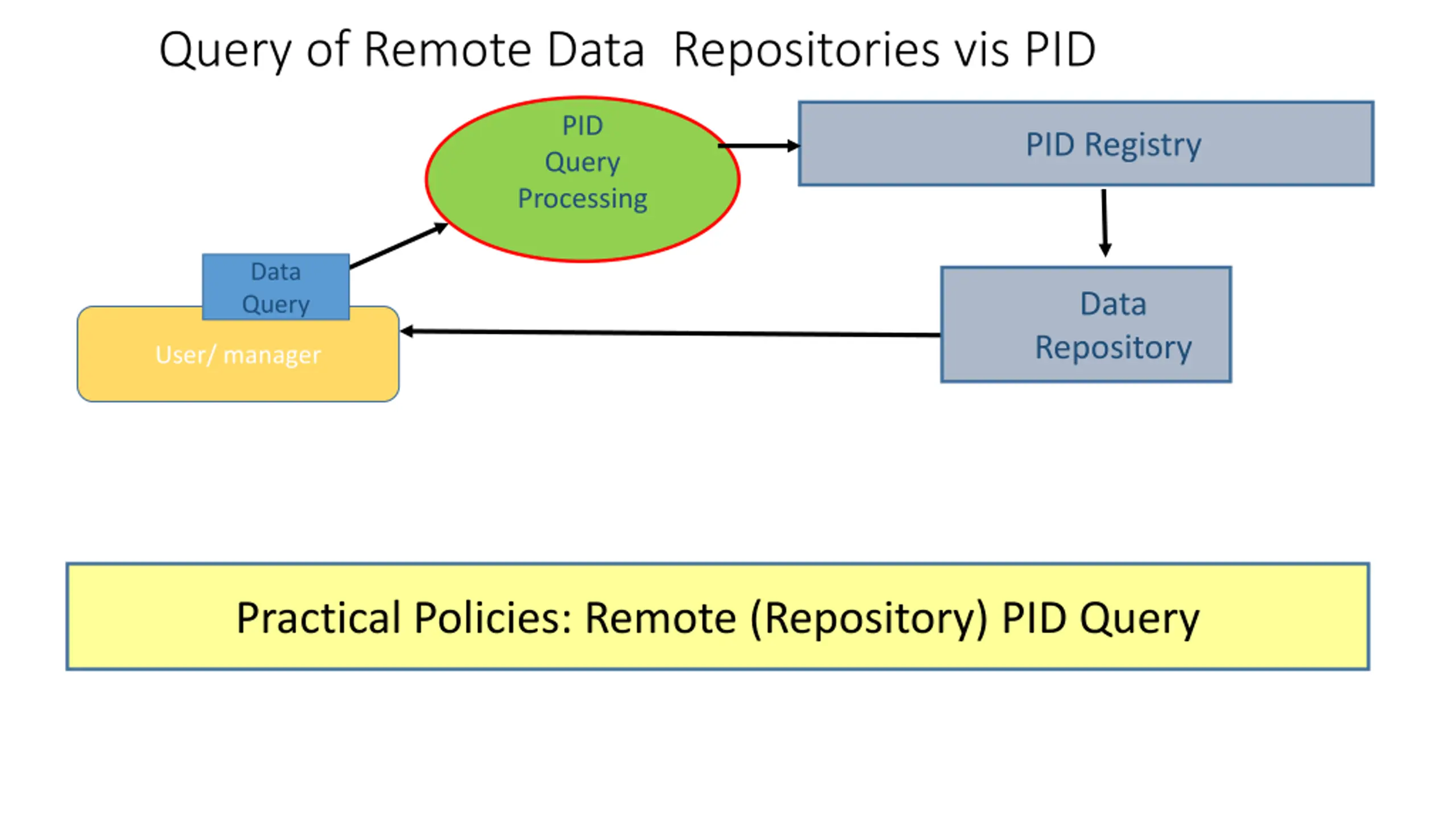 Query of Remote Data Repositories vis PID

PID Query Processing

PID Registry

Data Query

User/ manager

Data Repository

Practical Policies: Remote (Repository) PID Query